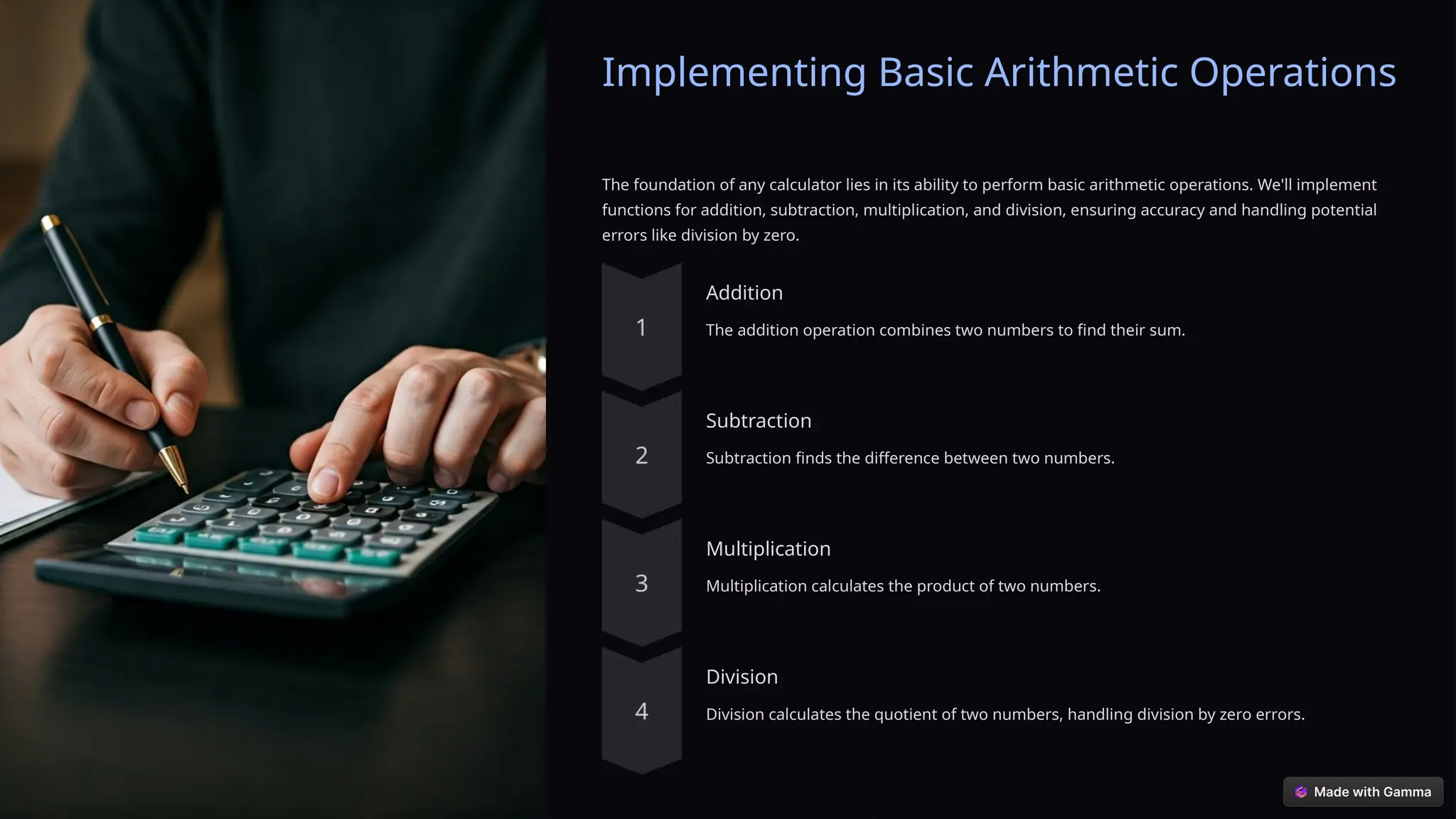 Implementing Basic Arithmetic Operations

The foundation of any calculator lies in its ability to perform basic arithmetic operations. We'll implement functions for addition, subtraction, multiplication, and division, ensuring accuracy and handling potential errors like division by zero.

1

Addition

The addition operation combines two numbers to find their sum.

2

Subtraction

Subtraction finds the difference between two numbers.

3

Multiplication

Multiplication calculates the product of two numbers.

4

Division

Division calculates the quotient of two numbers, handling division by zero errors.

Made with Gamma